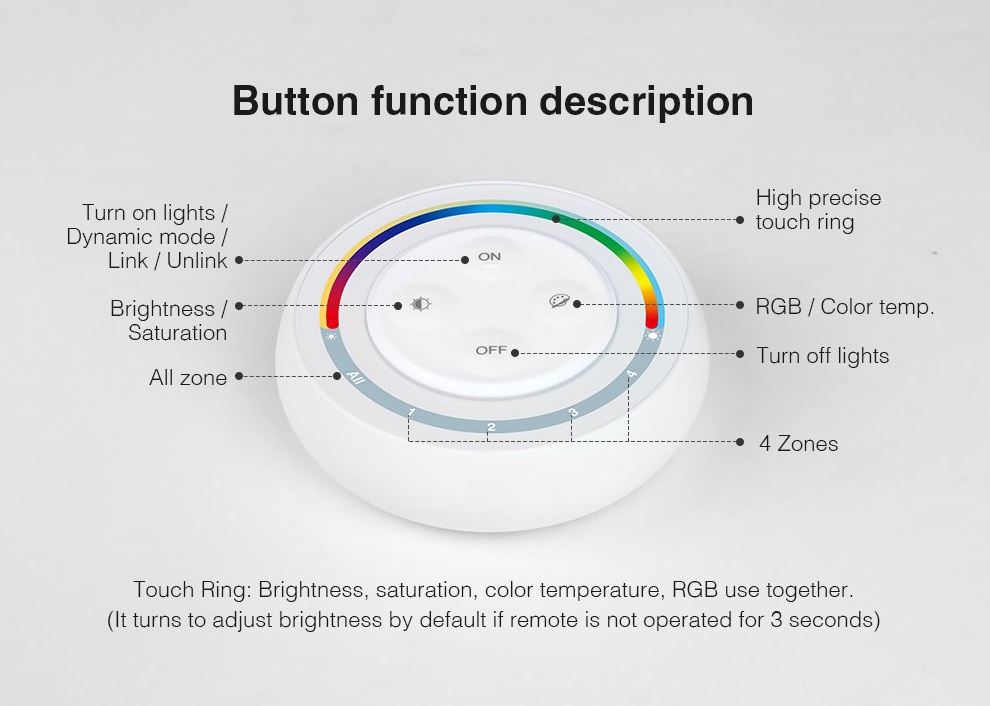 Button function description

Turn on lights / Dynamic mode / Link / Unlink

Brightness / Saturation

All zone

High precise touch ring

RGB / Color temp.

Turn off lights

4 Zones

ON

OFF

All

1

2

3

4

Touch Ring: Brightness, saturation, color temperature, RGB use together.
(It turns to adjust brightness by default if remote is not operated for 3 seconds)